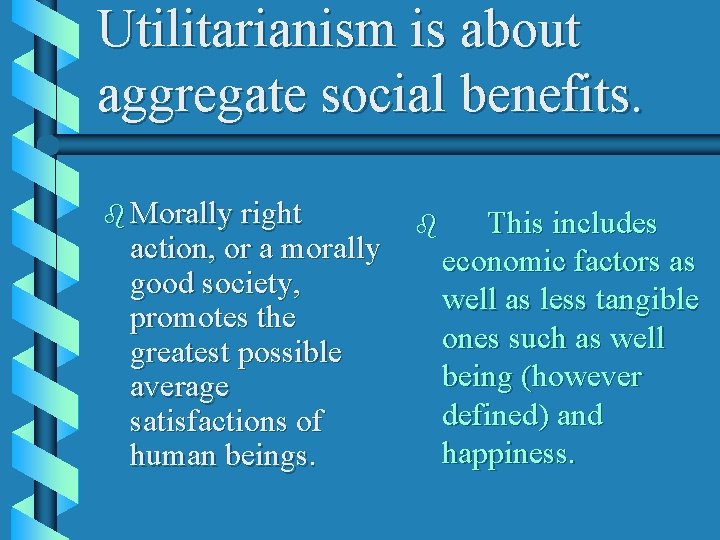 Utilitarianism is about aggregate social benefits.

Morally right action, or a morally good society, promotes the greatest possible average satisfactions of human beings.

This includes economic factors as well as less tangible ones such as well being (however defined) and happiness.